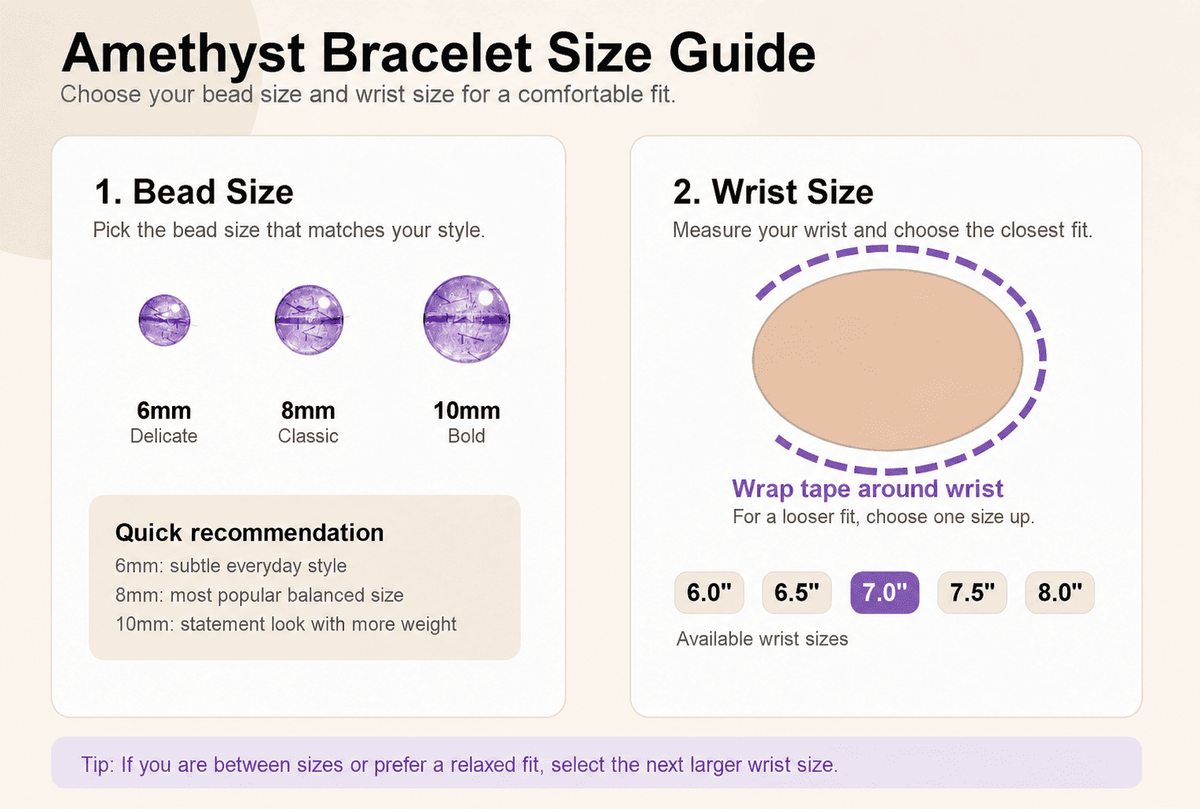 Amethyst Bracelet Size Guide
Choose your bead size and wrist size for a comfortable fit.

1. Bead Size
Pick the bead size that matches your style.

6mm
Delicate

8mm
Classic

10mm
Bold

Quick recommendation
6mm: subtle everyday style
8mm: most popular balanced size
10mm: statement look with more weight

2. Wrist Size
Measure your wrist and choose the closest fit.

Wrap tape around wrist
For a looser fit, choose one size up.

6.0" 6.5" 7.0" 7.5" 8.0"

Available wrist sizes

Tip: If you are between sizes or prefer a relaxed fit, select the next larger wrist size.